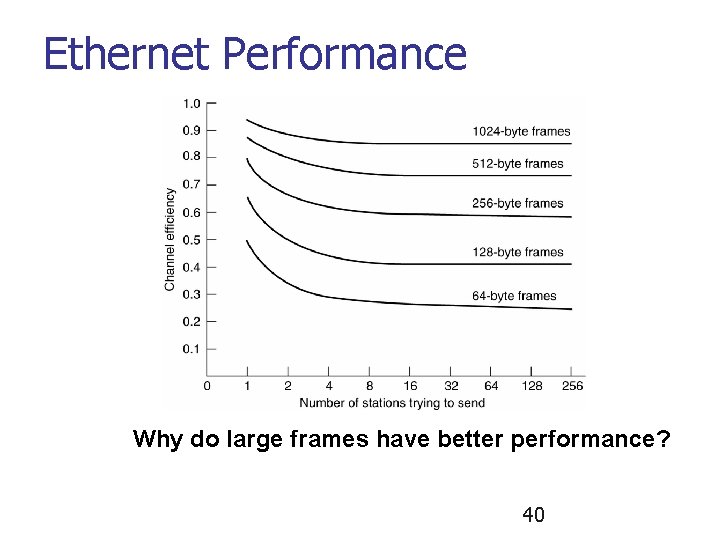 Ethernet Performance

1.0
0.9
0.8
0.7
0.6
0.5
0.4
0.3
0.2
0.1

Channel efficiency

1024-byte frames
512-byte frames
256-byte frames
128-byte frames
64-byte frames

0 1 2 4 8 16 32 64 128 256
Number of stations trying to send

Why do large frames have better performance?

40